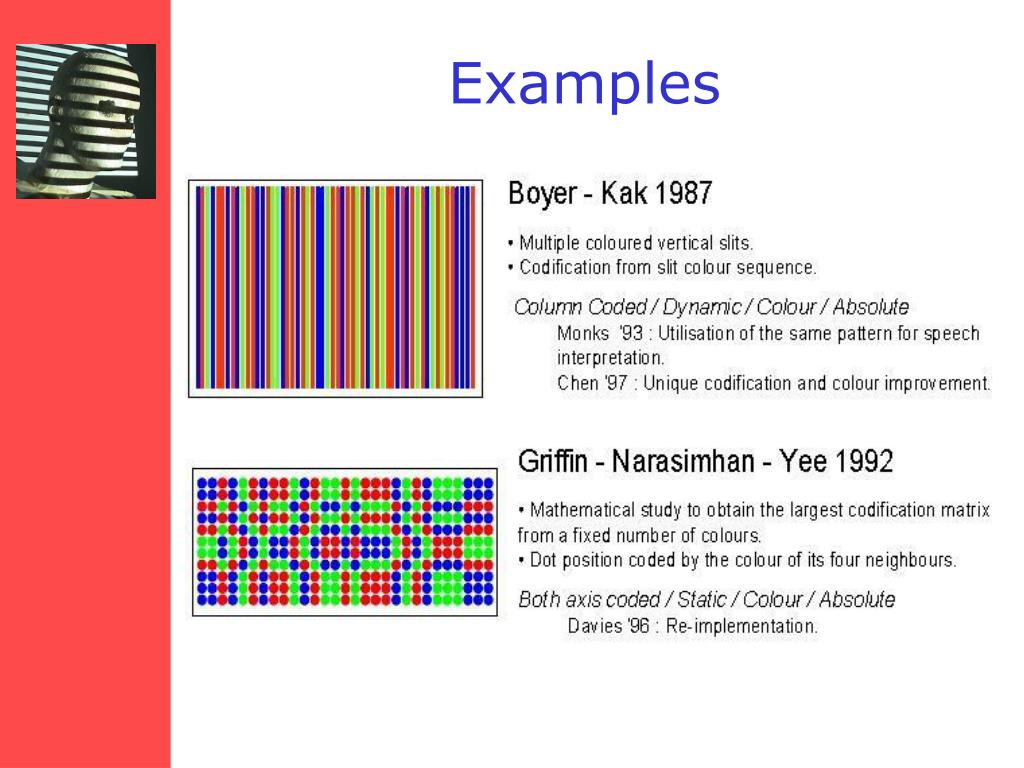 Examples

Boyer - Kak 1987

• Multiple coloured vertical slits.
• Codification from slit colour sequence.

Column Coded / Dynamic / Colour / Absolute
Monks '93 : Utilisation of the same pattern for speech interpretation.
Chen '97 : Unique codification and colour improvement.

Griffin - Narasimhan - Yee 1992

• Mathematical study to obtain the largest codification matrix from a fixed number of colours.
• Dot position coded by the colour of its four neighbours.

Both axis coded / Static / Colour / Absolute
Davies '96 : Re-implementation.